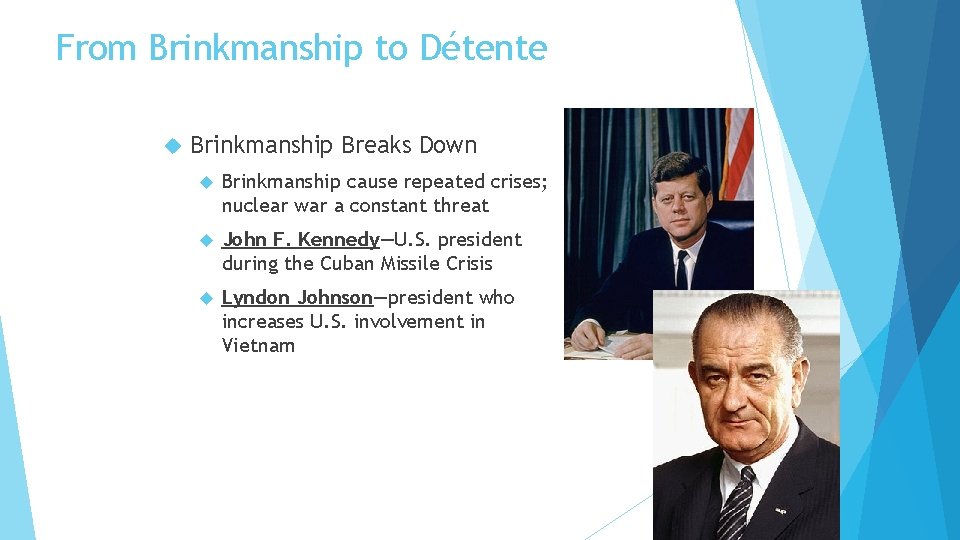 From Brinkmanship to Détente

Brinkmanship Breaks Down

Brinkmanship cause repeated crises; nuclear war a constant threat

John F. Kennedy—U.S. president during the Cuban Missile Crisis

Lyndon Johnson—president who increases U.S. involvement in Vietnam